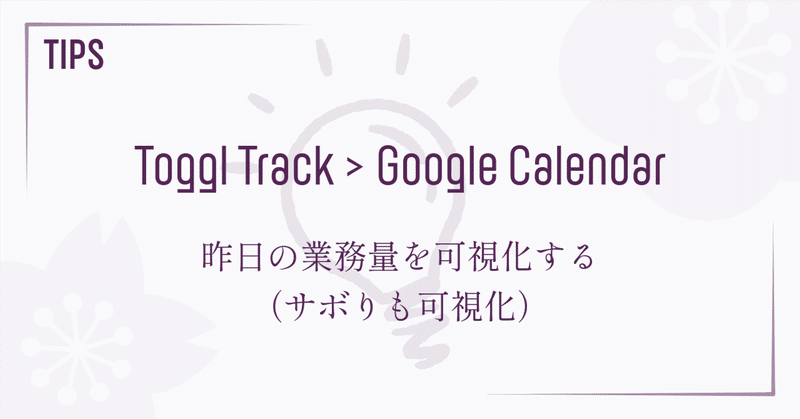 TIPS

Toggl Track > Google Calendar

昨日の業務量を可視化する
（サボりも可視化）